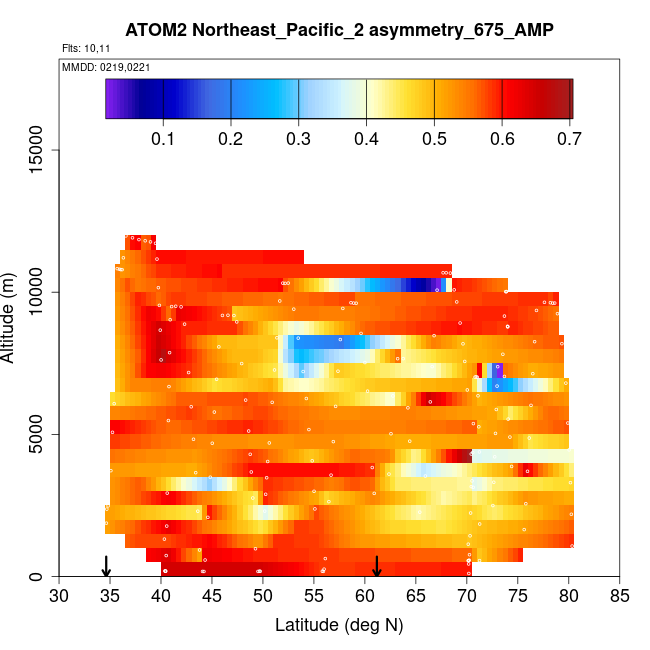 ATOM2 Northeast_Pacific_2 asymmetry_675_AMP

Flts: 10,11

MMDD: 0219,0221

0.1 0.2 0.3 0.4 0.5 0.6 0.7

Altitude (m)

0
5000
10000
15000

30 35 40 45 50 55 60 65 70 75 80 85

Latitude (deg N)